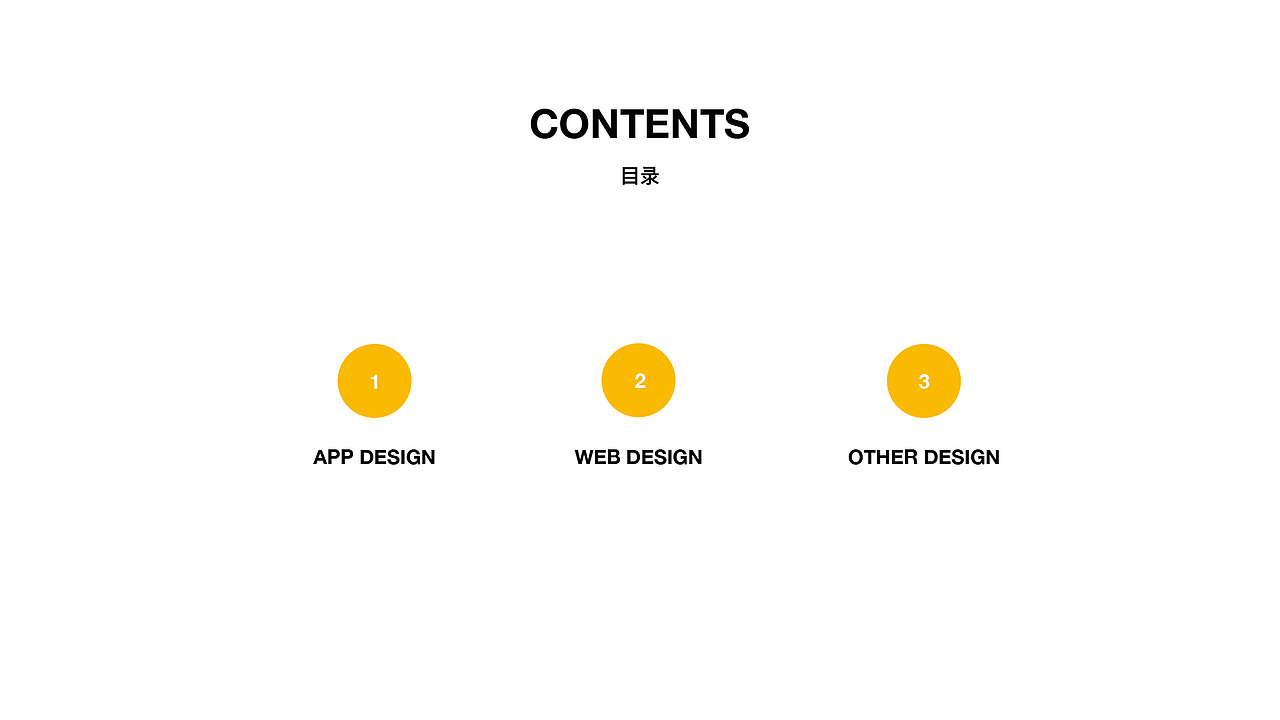 CONTENTS
目录

1
APP DESIGN

2
WEB DESIGN

3
OTHER DESIGN